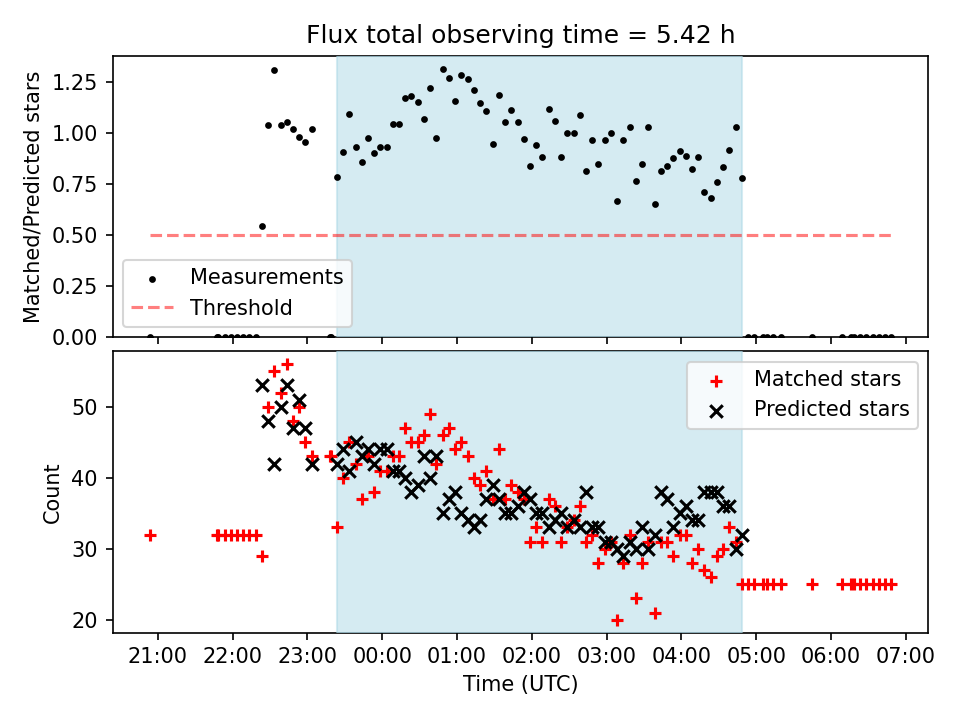 Flux total observing time = 5.42 h

Matched/Predicted stars

1.25
1.00
0.75
0.50
0.25
0.00

Measurements
Threshold

Count

50
40
30
20

Matched stars
Predicted stars

21:00 22:00 23:00 00:00 01:00 02:00 03:00 04:00 05:00 06:00 07:00

Time (UTC)